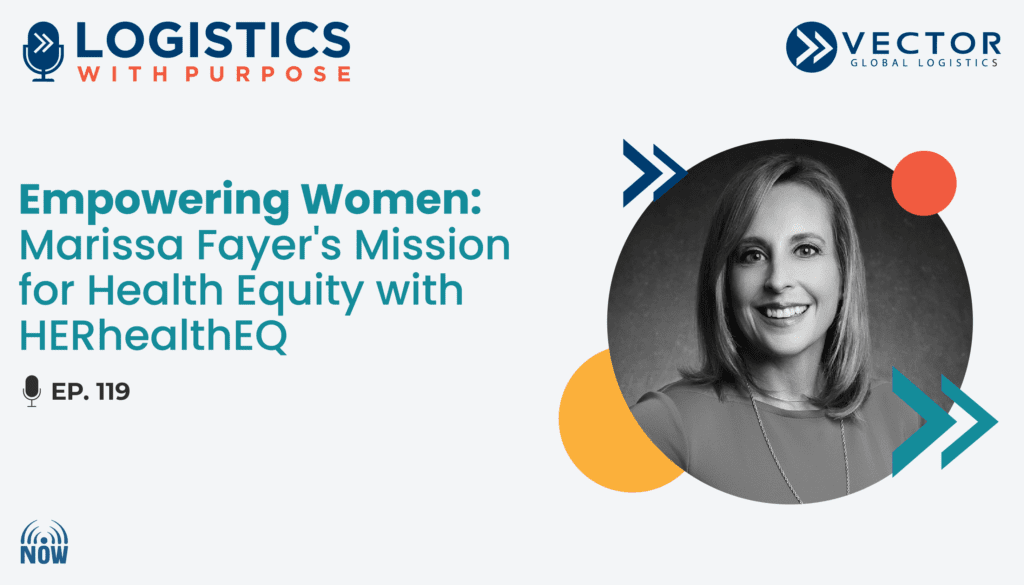 LOGISTICS
WITH PURPOSE

VECTOR
GLOBAL LOGISTICS

Empowering Women: Marissa Fayer's Mission for Health Equity with HERhealthEQ

EP. 119

NOW